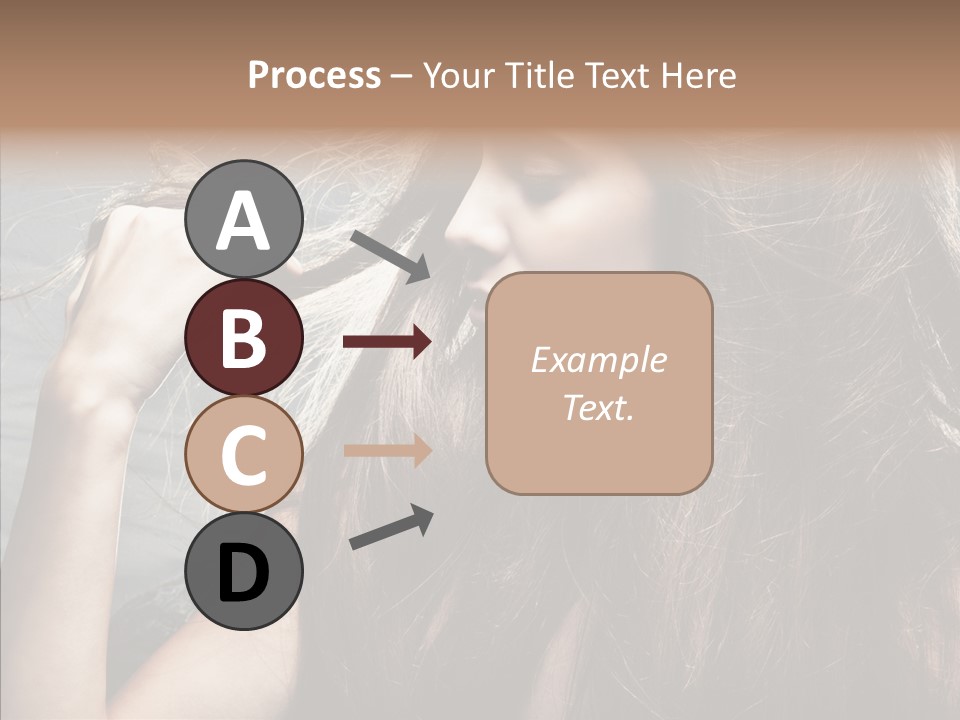 Process – Your Title Text Here

A

B

C

D

Example Text.